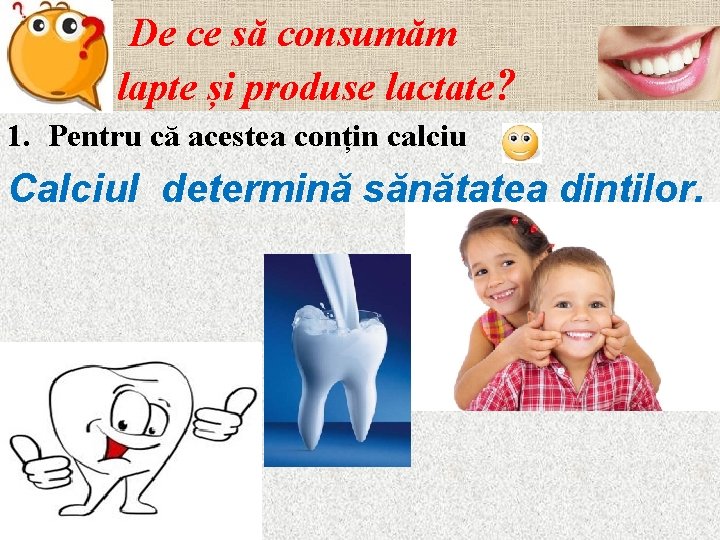 De ce să consumăm lapte și produse lactate?

1. Pentru că acestea conțin calciu

Calciul determină sănătatea dintilor.